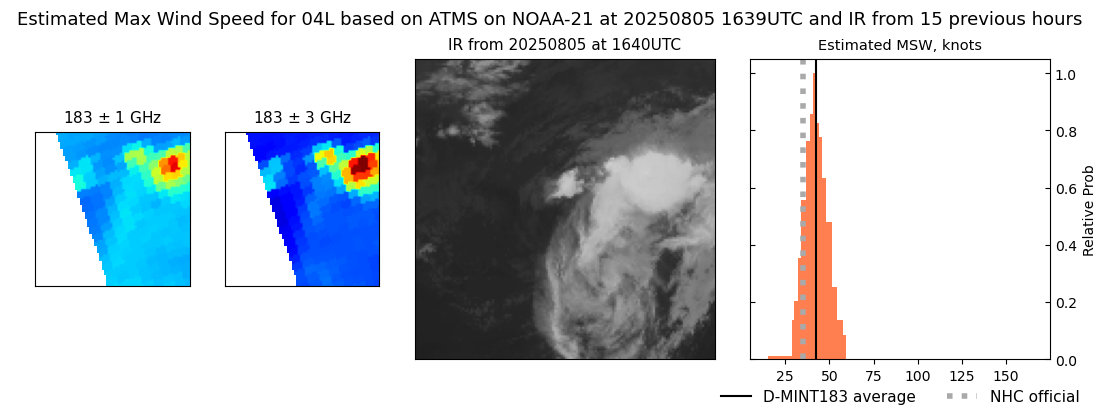 Estimated Max Wind Speed for 04L based on ATMS on NOAA-21 at 20250805 1639UTC and IR from 15 previous hours

183 ± 1 GHz

183 ± 3 GHz

IR from 20250805 at 1640UTC

Estimated MSW, knots

1.0
0.8
0.6
0.4
0.2
0.0
Relative Prob

25 50 75 100 125 150

D-MINT183 average
NHC official